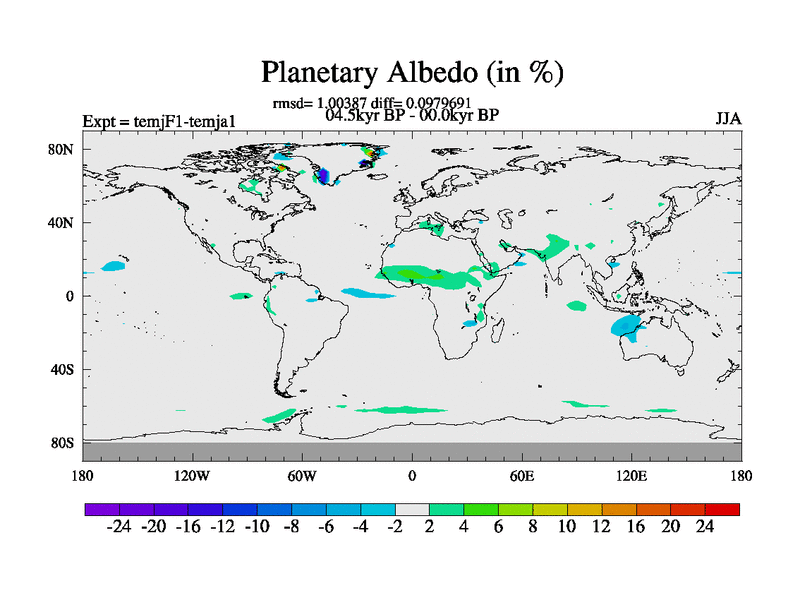 Planetary Albedo (in %)

rmsd= 1.00387 diff= 0.0979691
04.5kyr BP - 00.0kyr BP

Expt = temjF1-temja1

JJA

80N
40N
0
40S
80S

180 120W 60W 0 60E 120E 180

-24 -20 -16 -12 -10 -8 -6 -4 -2 2 4 6 8 10 12 16 20 24